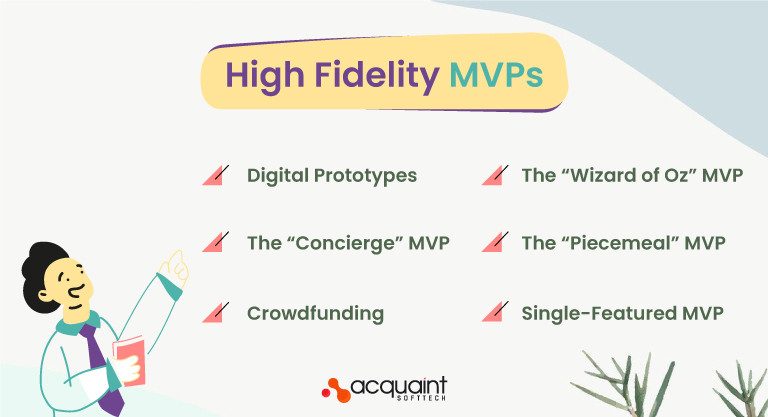 High Fidelity MVPs

Digital Prototypes

The “Concierge” MVP

Crowdfunding

The “Wizard of Oz” MVP

The “Piecemeal” MVP

Single-Featured MVP

acquaint SOFTTECH